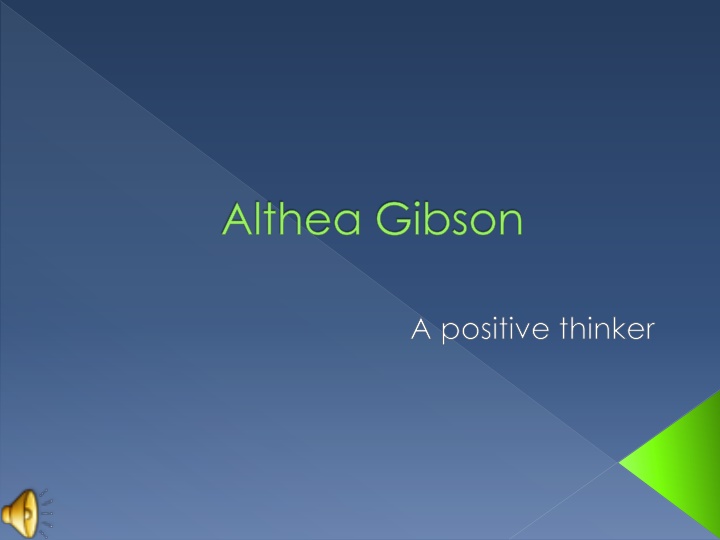 Althea Gibson

A positive thinker